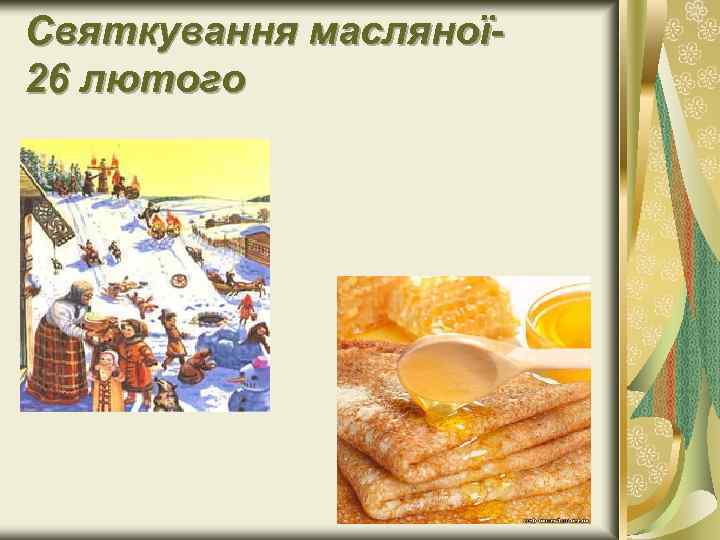 Святкування масляної-
26 лютого